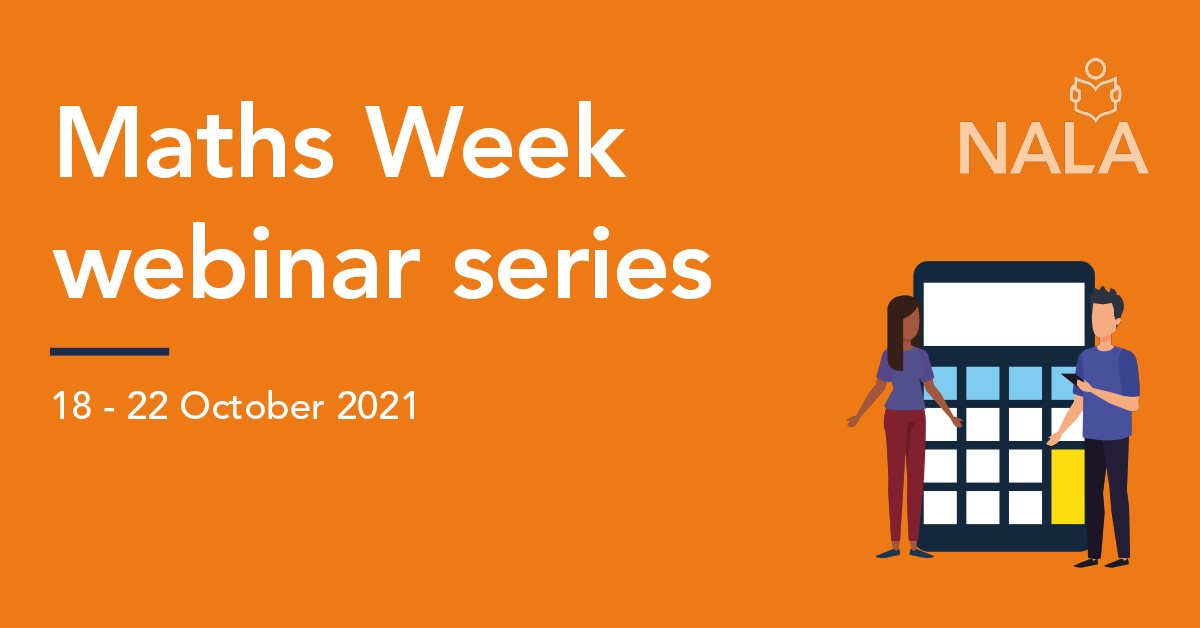 Maths Week webinar series

18 - 22 October 2021

NALA